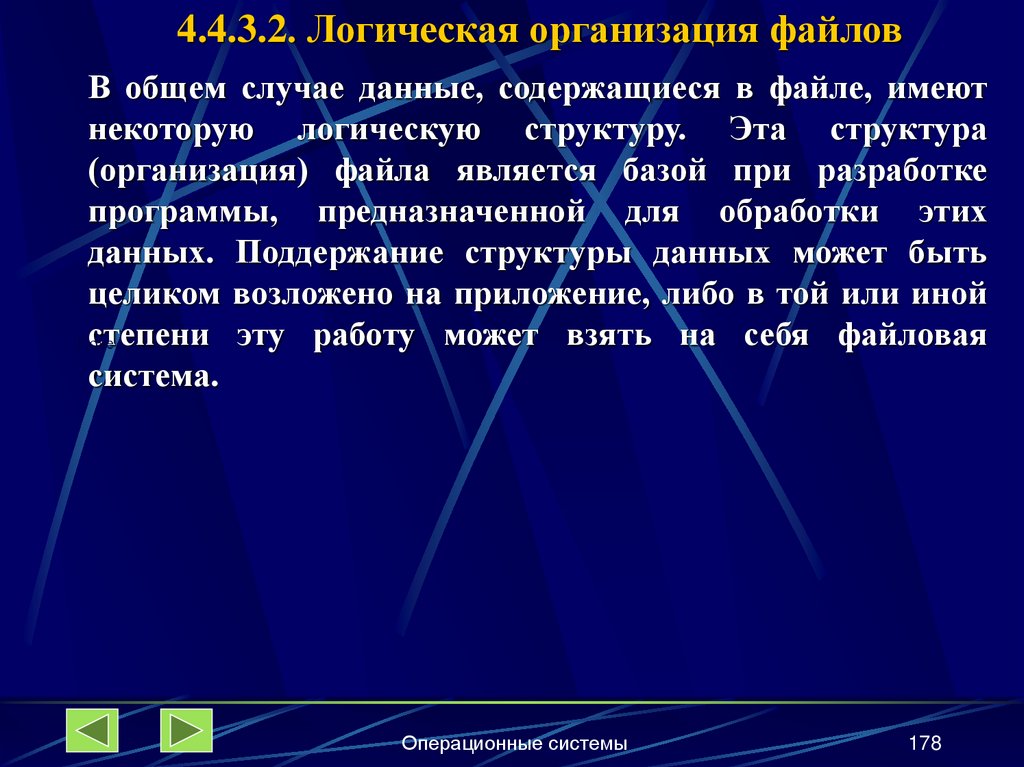 4.4.3.2. Логическая организация файлов

В общем случае данные, содержащиеся в файле, имеют некоторую логическую структуру. Эта структура (организация) файла является базой при разработке программы, предназначенной для обработки этих данных. Поддержание структуры данных может быть целиком возложено на приложение, либо в той или иной степени эту работу может взять на себя файловая система.

Операционные системы

178